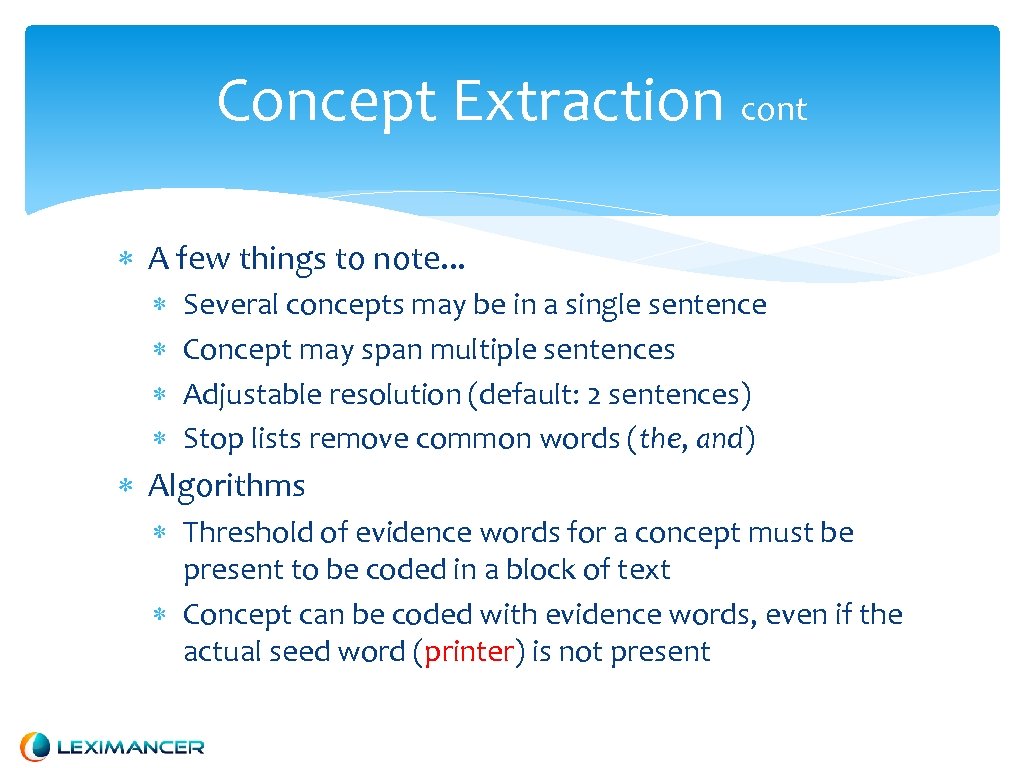 Concept Extraction cont

∗ A few things to note…
∗ Several concepts may be in a single sentence
∗ Concept may span multiple sentences
∗ Adjustable resolution (default: 2 sentences)
∗ Stop lists remove common words (the, and)

∗ Algorithms
∗ Threshold of evidence words for a concept must be present to be coded in a block of text
∗ Concept can be coded with evidence words, even if the actual seed word (printer) is not present

LEXIMANCER